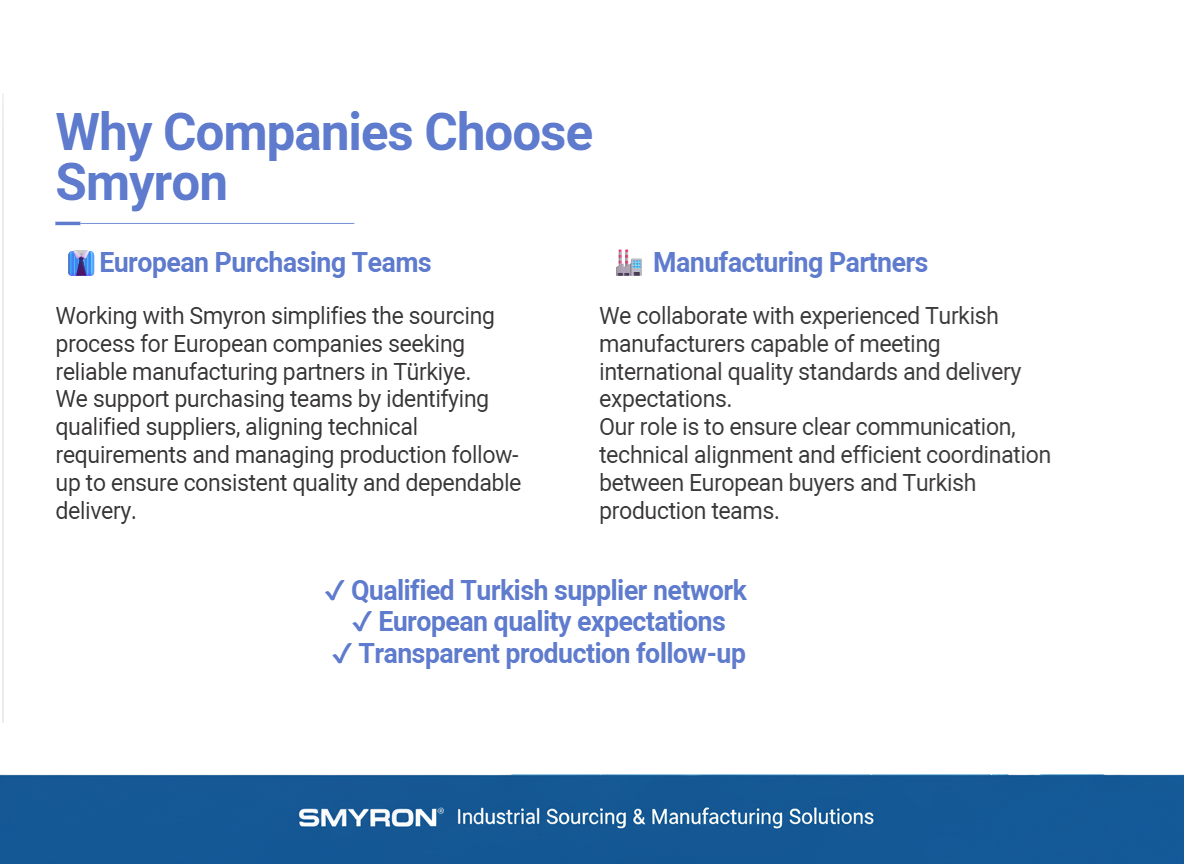 Why Companies Choose Smyron

European Purchasing Teams

Working with Smyron simplifies the sourcing process for European companies seeking reliable manufacturing partners in Türkiye.
We support purchasing teams by identifying qualified suppliers, aligning technical requirements and managing production follow-up to ensure consistent quality and dependable delivery.

Manufacturing Partners

We collaborate with experienced Turkish manufacturers capable of meeting international quality standards and delivery expectations.
Our role is to ensure clear communication, technical alignment and efficient coordination between European buyers and Turkish production teams.

✓ Qualified Turkish supplier network
✓ European quality expectations
✓ Transparent production follow-up

SMYRON® Industrial Sourcing & Manufacturing Solutions